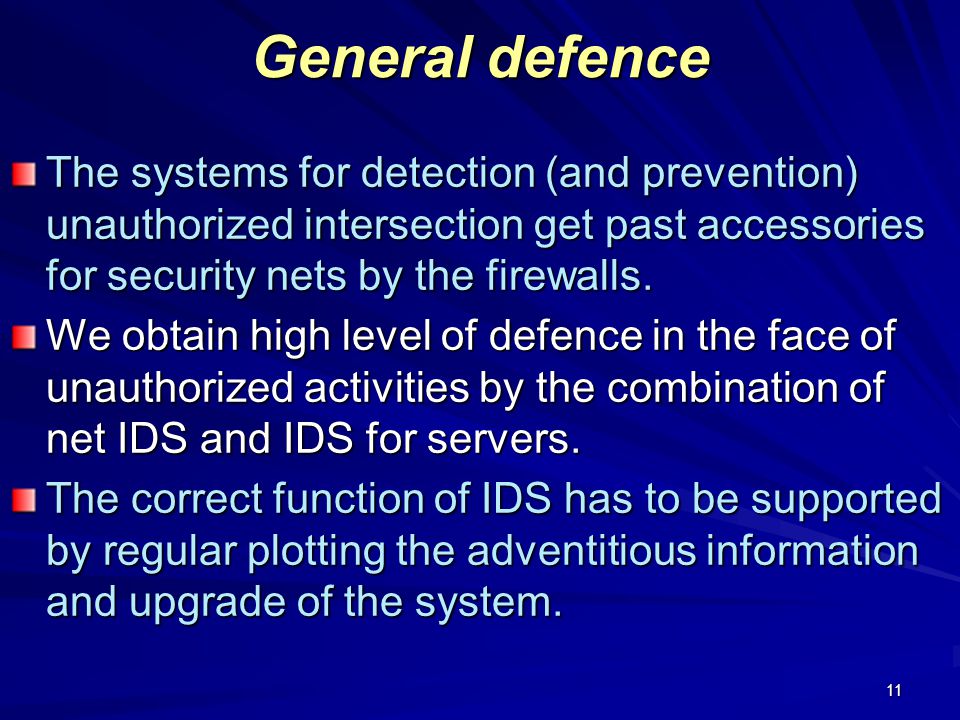 General defence

The systems for detection (and prevention) unauthorized intersection get past accessories for security nets by the firewalls.

We obtain high level of defence in the face of unauthorized activities by the combination of net IDS and IDS for servers.

The correct function of IDS has to be supported by regular plotting the adventitious information and upgrade of the system.

11